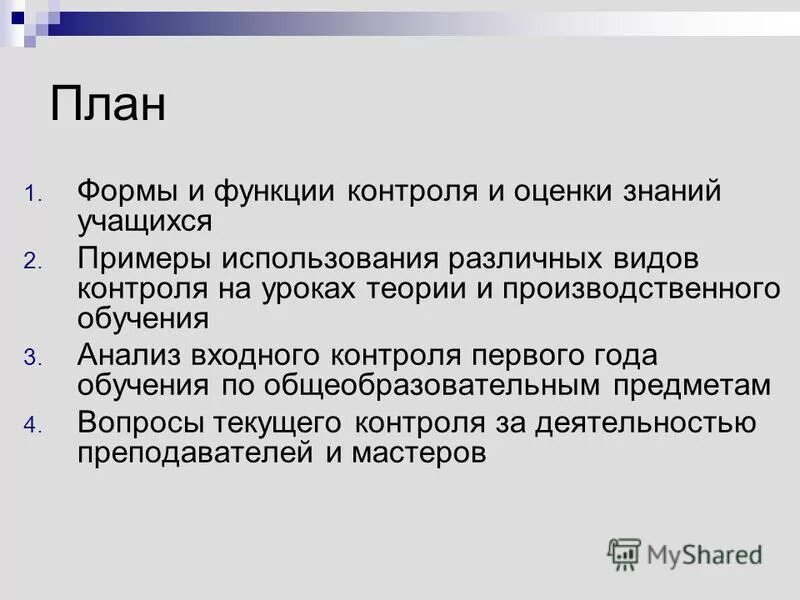 План

1. Формы и функции контроля и оценки знаний учащихся
2. Примеры использования различных видов контроля на уроках теории и производственного обучения
3. Анализ входного контроля первого года обучения по общеобразовательным предметам
4. Вопросы текущего контроля за деятельностью преподавателей и мастеров

MyShared